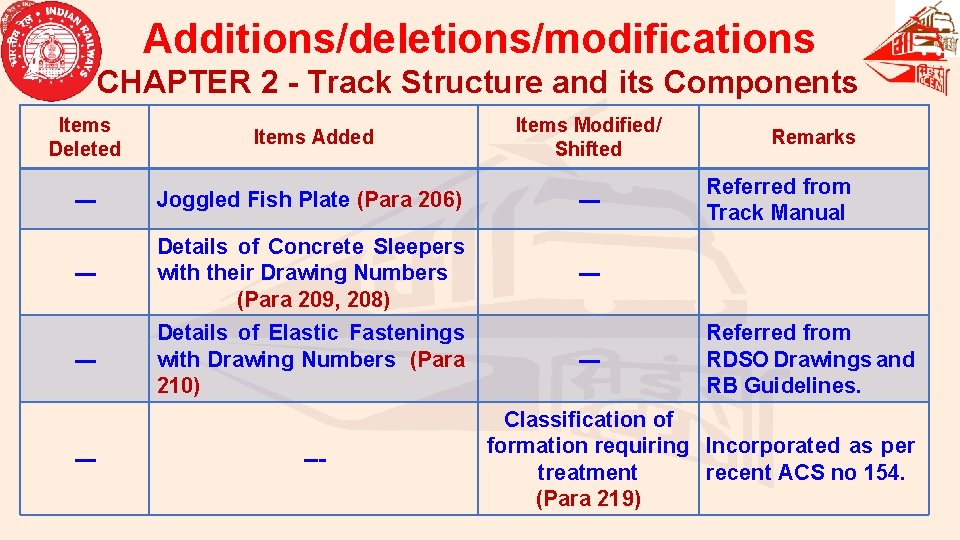 INDIAN RAILWAYS

Additions/deletions/modifications

CHAPTER 2 - Track Structure and its Components

| Items Deleted | Items Added | Items Modified/ Shifted | Remarks |
|---|---|---|---|
| — | Joggled Fish Plate (Para 206) | — | Referred from Track Manual |
| — | Details of Concrete Sleepers with their Drawing Numbers (Para 209, 208) | — | |
| — | Details of Elastic Fastenings with Drawing Numbers (Para 210) | — | Referred from RDSO Drawings and RB Guidelines. |
| — | -- | Classification of formation requiring treatment (Para 219) | Incorporated as per recent ACS no 154. |